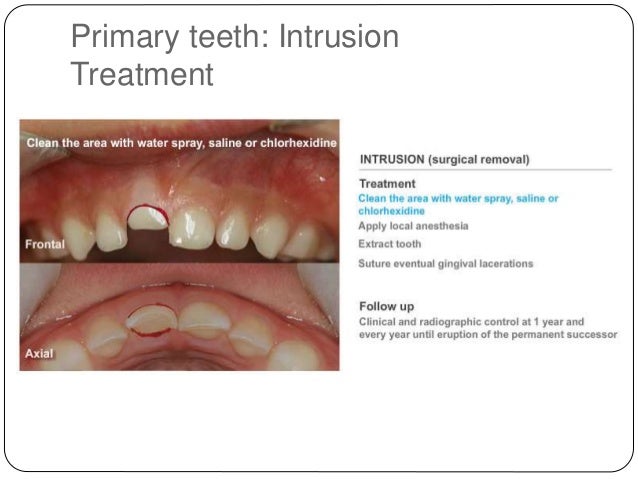 Primary teeth: Intrusion Treatment

Clean the area with water spray, saline or chlorhexidine

Frontal

Axial

INTRUSION (surgical removal)

Treatment

Clean the area with water spray, saline or chlorhexidine

Apply local anesthesia

Extract tooth

Suture eventual gingival lacerations

Follow up

Clinical and radiographic control at 1 year and every year until eruption of the permanent successor